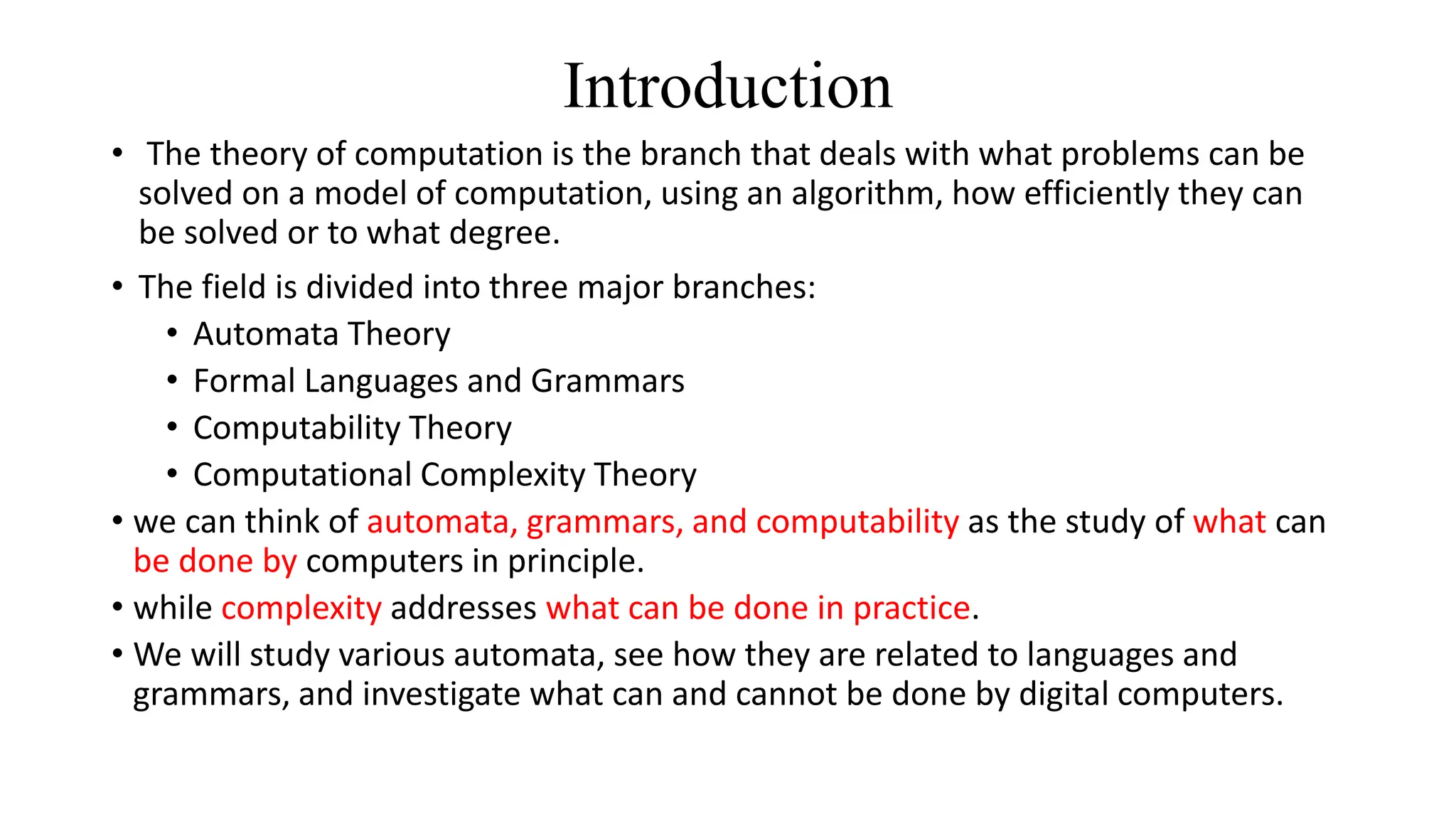 Introduction

• The theory of computation is the branch that deals with what problems can be solved on a model of computation, using an algorithm, how efficiently they can be solved or to what degree.

• The field is divided into three major branches:
  • Automata Theory
  • Formal Languages and Grammars
  • Computability Theory
  • Computational Complexity Theory

• we can think of automata, grammars, and computability as the study of what can be done by computers in principle.

• while complexity addresses what can be done in practice.

• We will study various automata, see how they are related to languages and grammars, and investigate what can and cannot be done by digital computers.